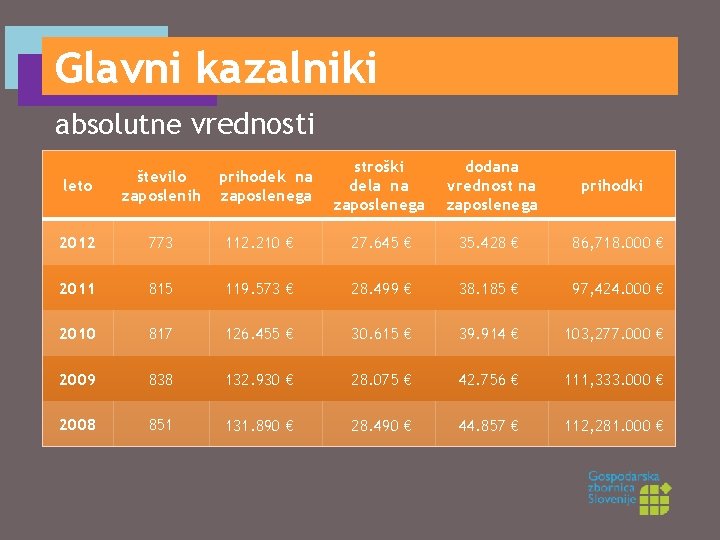 Glavni kazalniki

absolutne vrednosti

| leto | število zaposlenih | prihodek na zaposlenega | stroški dela na zaposlenega | dodana vrednost na zaposlenega | prihodki |
|---|---|---|---|---|---|
| 2012 | 773 | 112.210 € | 27.645 € | 35.428 € | 86,718.000 € |
| 2011 | 815 | 119.573 € | 28.499 € | 38.185 € | 97,424.000 € |
| 2010 | 817 | 126.455 € | 30.615 € | 39.914 € | 103,277.000 € |
| 2009 | 838 | 132.930 € | 28.075 € | 42.756 € | 111,333.000 € |
| 2008 | 851 | 131.890 € | 28.490 € | 44.857 € | 112,281.000 € |

Gospodarska zbornica Slovenije